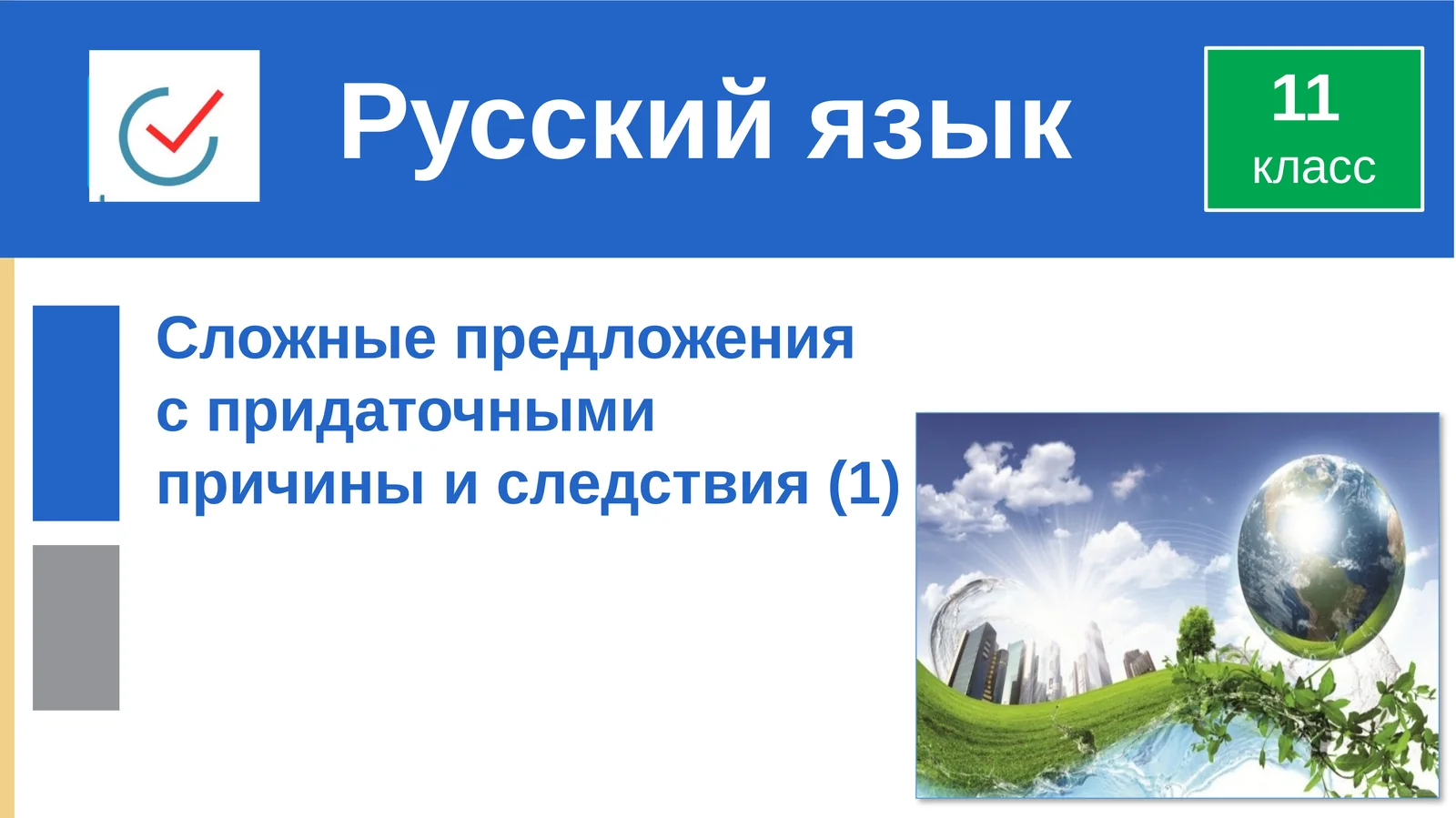 Русский язык

11
класс

Сложные предложения с придаточными причины и следствия (1)